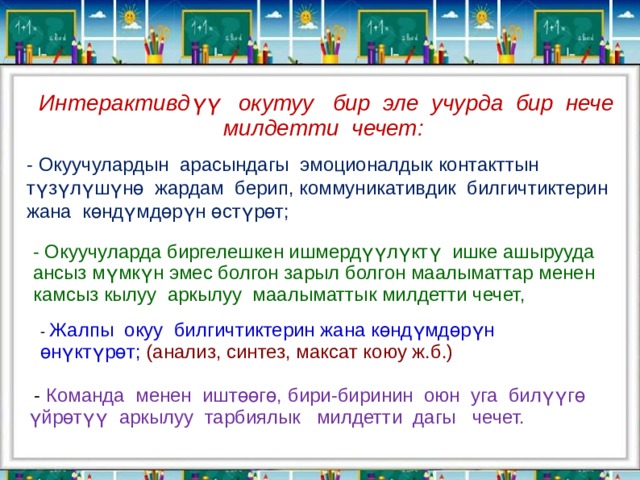 Интерактивдүү окутуу бир эле учурда бир нече милдетти чечет:

- Окуучулардын арасындагы эмоционалдык контакттын түзүлүшүнө жардам берип, коммуникативдик билгичтиктерин жана көндүмдөрүн өстүрөт;

- Окуучуларда биргелешкен ишмердүүлүктү ишке ашырууда ансыз мүмкүн эмес болгон зарыл болгон маалыматтар менен камсыз кылуу аркылуу маалыматтык милдетти чечет,

- Жалпы окуу билгичтиктерин жана көндүмдөрүн өнүктүрөт; (анализ, синтез, максат коюу ж.б.)

- Команда менен иштөөгө, бири-биринин оюн уга билүүгө үйрөтүү аркылуу тарбиялык милдетти дагы чечет.